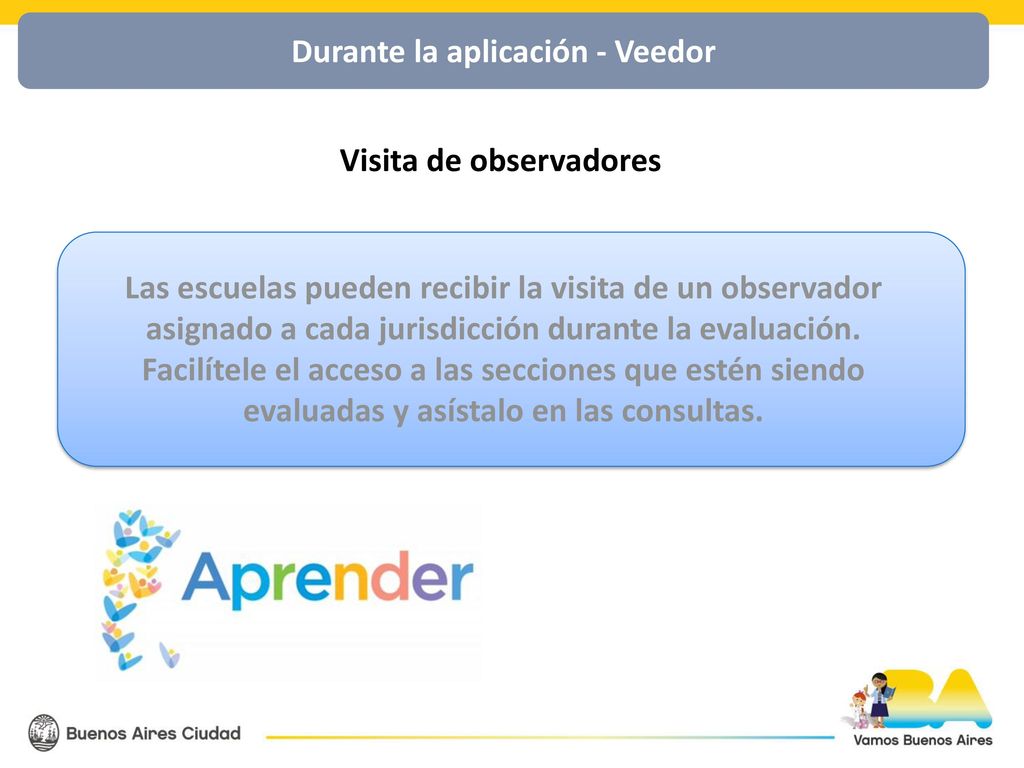 Durante la aplicación - Veedor

Visita de observadores

Las escuelas pueden recibir la visita de un observador asignado a cada jurisdicción durante la evaluación. Facilítele el acceso a las secciones que estén siendo evaluadas y asístalo en las consultas.

Aprender

Buenos Aires Ciudad

BA
Vamos Buenos Aires